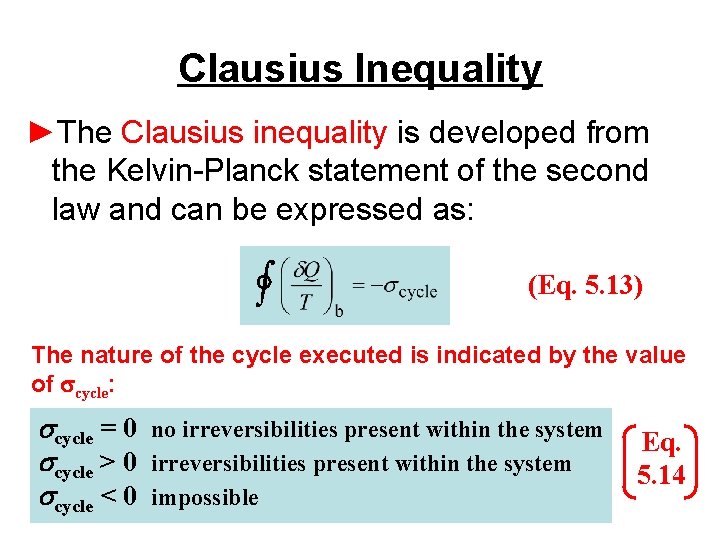 Clausius Inequality

►The Clausius inequality is developed from the Kelvin-Planck statement of the second law and can be expressed as:

$\oint \left(\frac{\delta Q}{T}\right)_b = -\sigma_{cycle}$

(Eq. 5.13)

The nature of the cycle executed is indicated by the value of $\sigma_{cycle}$:

$\sigma_{cycle} = 0$ no irreversibilities present within the system
$\sigma_{cycle} > 0$ irreversibilities present within the system
$\sigma_{cycle} < 0$ impossible

Eq. 5.14